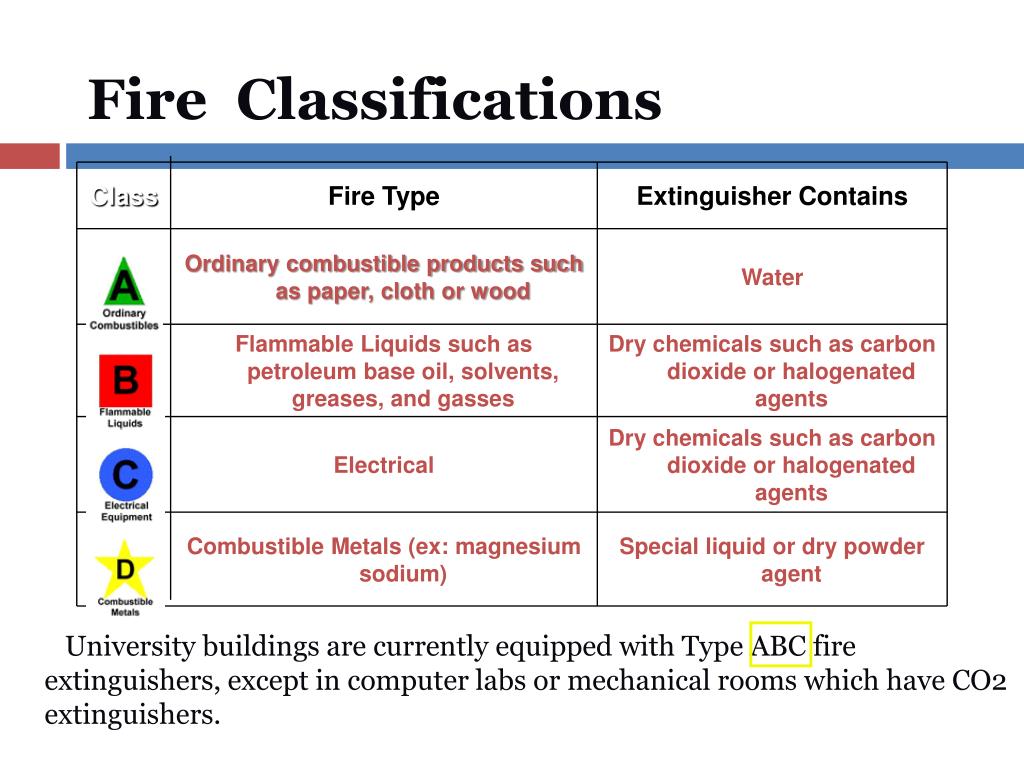 Fire Classifications

| Class | Fire Type | Extinguisher Contains |
|---|---|---|
| A Ordinary Combustibles | Ordinary combustible products such as paper, cloth or wood | Water |
| B Flammable Liquids | Flammable Liquids such as petroleum base oil, solvents, greases, and gasses | Dry chemicals such as carbon dioxide or halogenated agents |
| C Electrical Equipment | Electrical | Dry chemicals such as carbon dioxide or halogenated agents |
| D Combustible Metals | Combustible Metals (ex: magnesium sodium) | Special liquid or dry powder agent |

University buildings are currently equipped with Type ABC fire extinguishers, except in computer labs or mechanical rooms which have CO2 extinguishers.